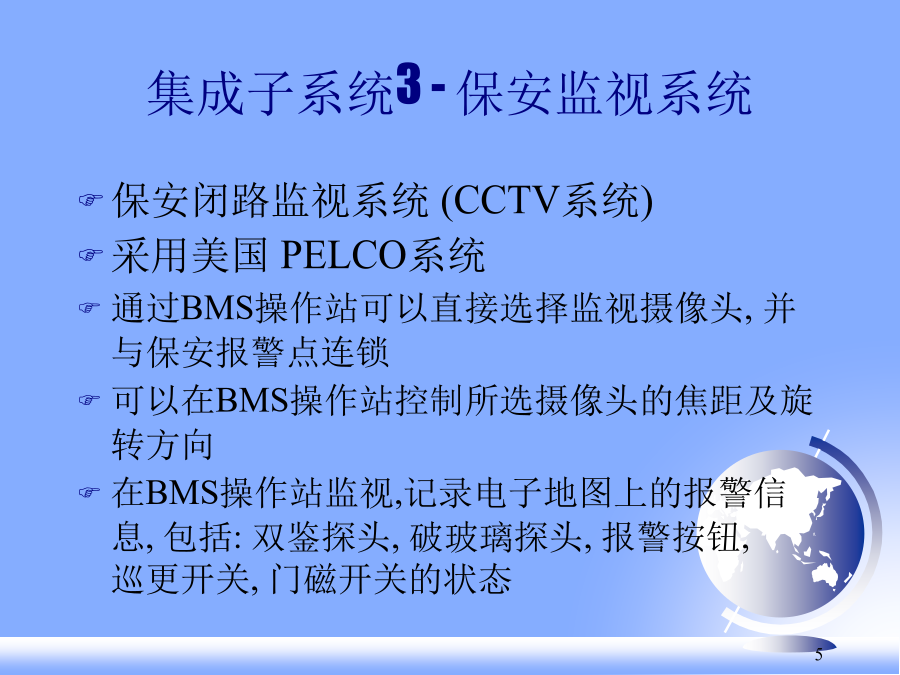 集成子系统3 - 保安监视系统

保安闭路监视系统 (CCTV系统)

采用美国 PELCO系统

通过BMS操作站可以直接选择监视摄像头, 并与保安报警点连锁

可以在BMS操作站控制所选摄像头的焦距及旋转方向

在BMS操作站监视,记录电子地图上的报警信息, 包括: 双鉴探头, 破玻璃探头, 报警按钮, 巡更开关, 门磁开关的状态

5